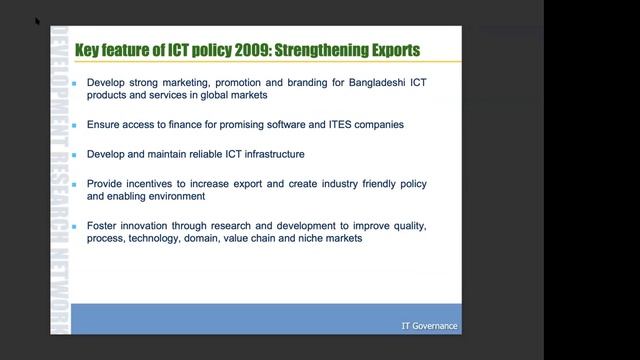 DEVELOPMENT RESEARCH NETWORK

Key feature of ICT policy 2009: Strengthening Exports

- Develop strong marketing, promotion and branding for Bangladeshi ICT products and services in global markets
- Ensure access to finance for promising software and ITES companies
- Develop and maintain reliable ICT infrastructure
- Provide incentives to increase export and create industry friendly policy and enabling environment
- Foster innovation through research and development to improve quality, process, technology, domain, value chain and niche markets

IT Governance